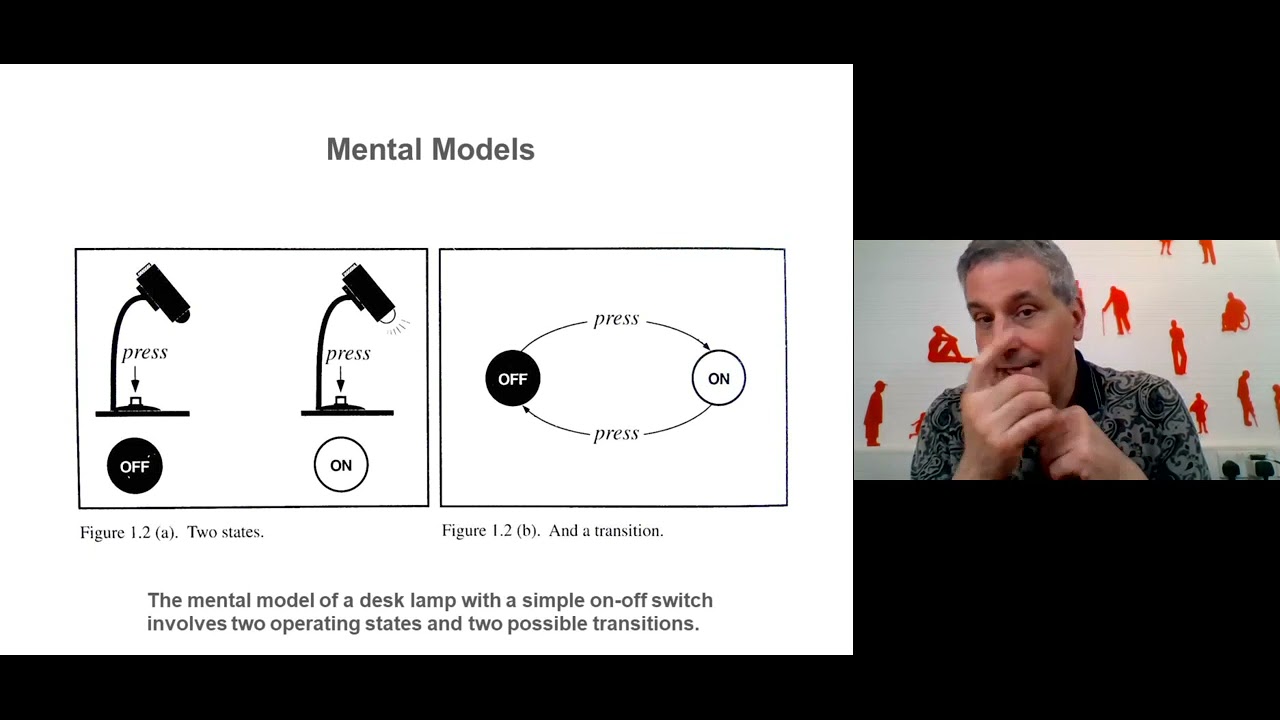 Mental Models

press

press

OFF

ON

Figure 1.2 (a). Two states.

press

OFF

ON

press

Figure 1.2 (b). And a transition.

The mental model of a desk lamp with a simple on-off switch involves two operating states and two possible transitions.